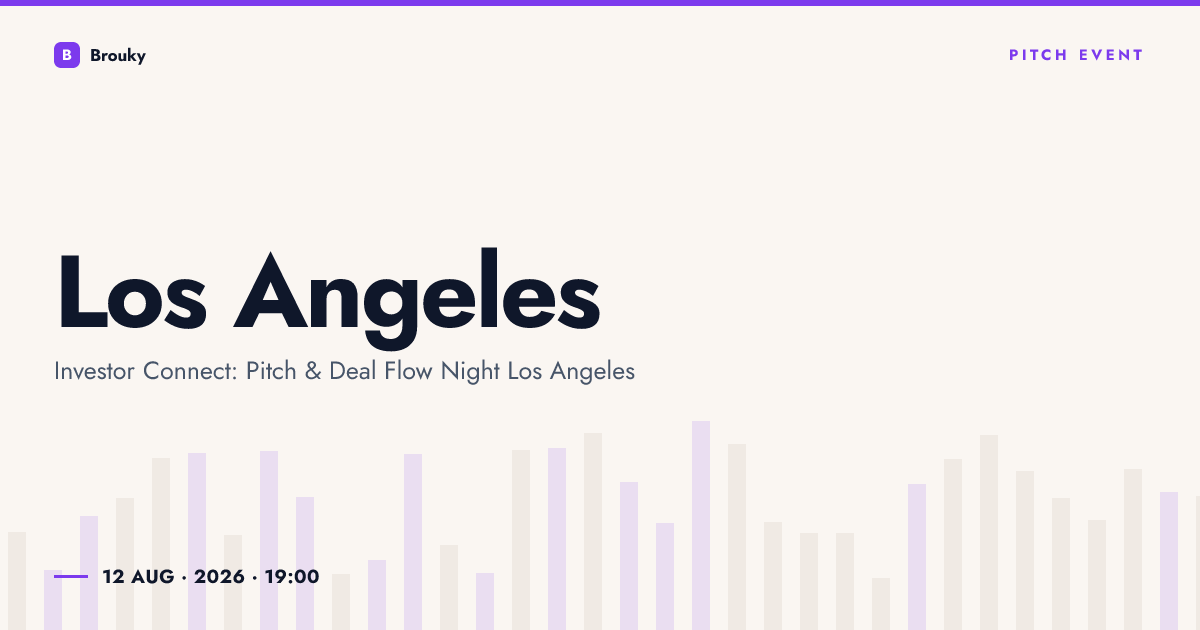 B Brouky

PITCH EVENT

Los Angeles

Investor Connect: Pitch & Deal Flow Night Los Angeles

12 AUG · 2026 · 19:00